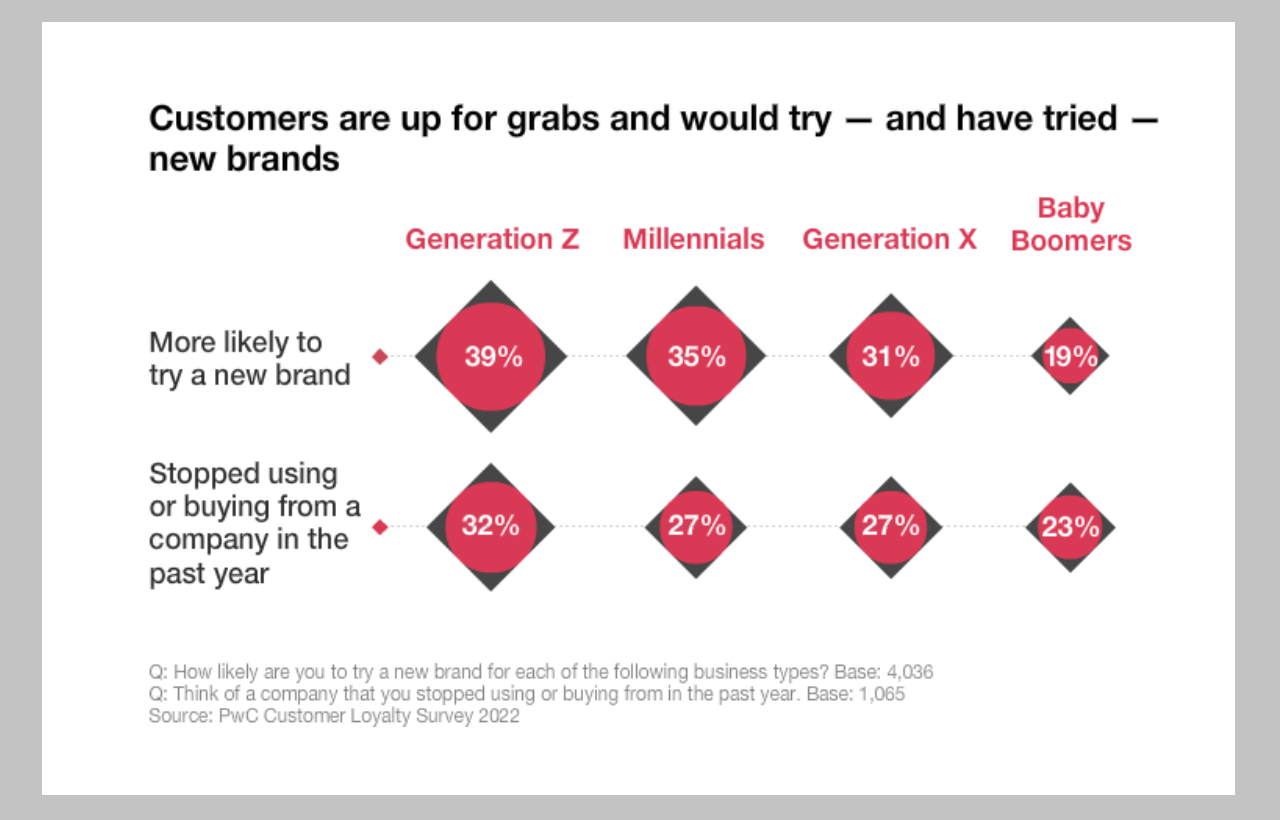 Customers are up for grabs and would try — and have tried — new brands

| | Generation Z | Millennials | Generation X | Baby Boomers |
|---|---|---|---|---|
| More likely to try a new brand | 39% | 35% | 31% | 19% |
| Stopped using or buying from a company in the past year | 32% | 27% | 27% | 23% |

Q: How likely are you to try a new brand for each of the following business types? Base: 4,036
Q: Think of a company that you stopped using or buying from in the past year. Base: 1,065
Source: PwC Customer Loyalty Survey 2022